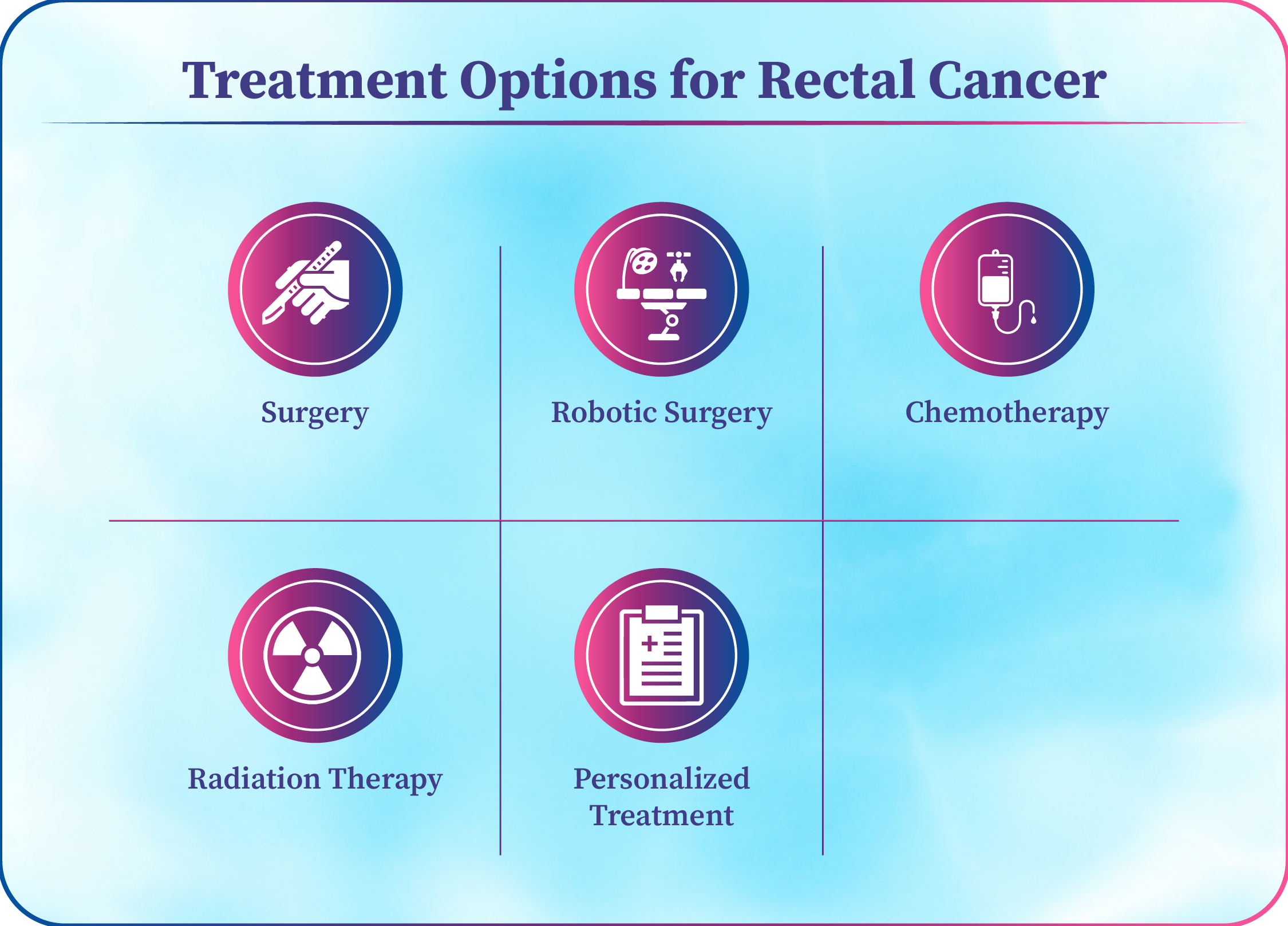 Treatment Options for Rectal Cancer

Surgery

Robotic Surgery

Chemotherapy

Radiation Therapy

Personalized Treatment